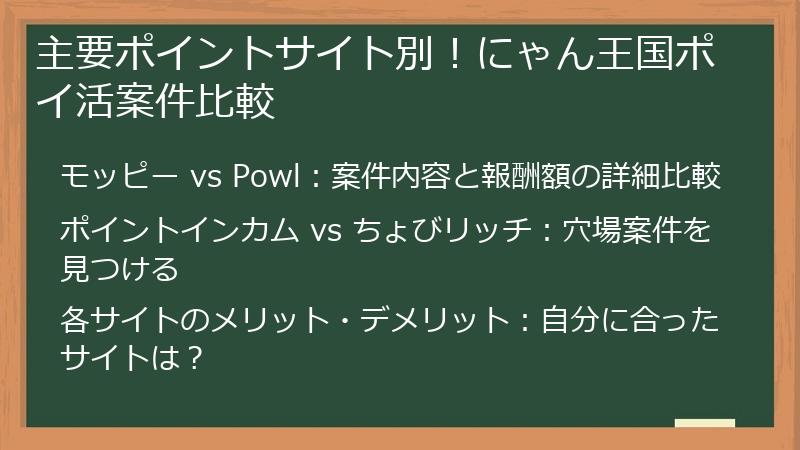 主要ポイントサイト別！にゃん王国ポイ活案件比較

モッピー vs Powl：案件内容と報酬額の詳細比較

ポイントインカム vs ちょびリッチ：穴場案件を見つける

各サイトのメリット・デメリット：自分に合ったサイトは？